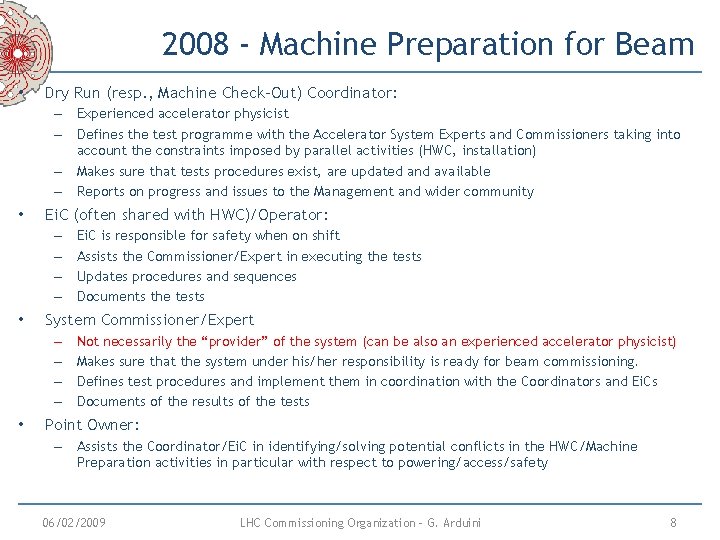 2008 - Machine Preparation for Beam

• Dry Run (resp., Machine Check-Out) Coordinator:
– Experienced accelerator physicist
– Defines the test programme with the Accelerator System Experts and Commissioners taking into account the constraints imposed by parallel activities (HWC, installation)
– Makes sure that tests procedures exist, are updated and available
– Reports on progress and issues to the Management and wider community

• EiC (often shared with HWC)/Operator:
– EiC is responsible for safety when on shift
– Assists the Commissioner/Expert in executing the tests
– Updates procedures and sequences
– Documents the tests

• System Commissioner/Expert
– Not necessarily the “provider” of the system (can be also an experienced accelerator physicist)
– Makes sure that the system under his/her responsibility is ready for beam commissioning.
– Defines test procedures and implement them in coordination with the Coordinators and EiCs
– Documents of the results of the tests

• Point Owner:
– Assists the Coordinator/EiC in identifying/solving potential conflicts in the HWC/Machine Preparation activities in particular with respect to powering/access/safety

06/02/2009 LHC Commissioning Organization – G. Arduini 8